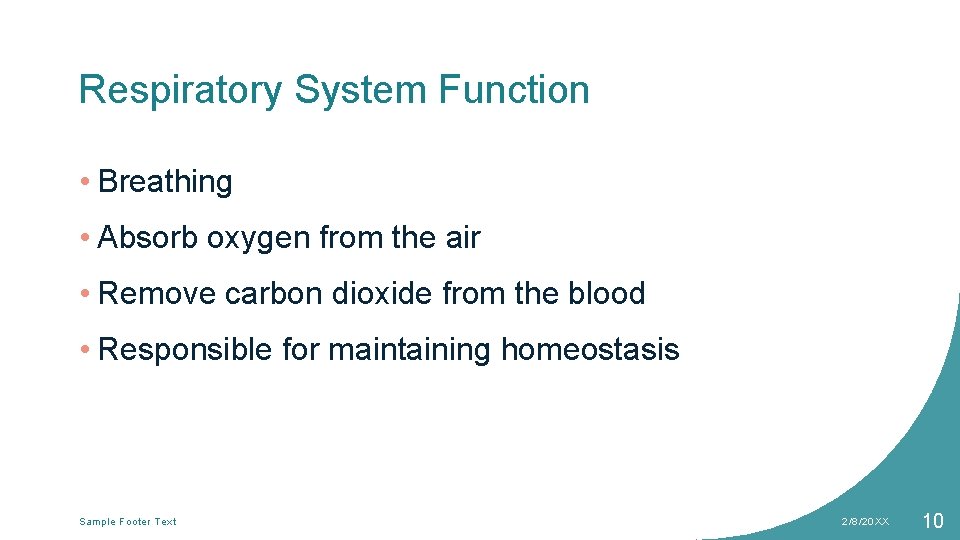 Respiratory System Function

• Breathing

• Absorb oxygen from the air

• Remove carbon dioxide from the blood

• Responsible for maintaining homeostasis

Sample Footer Text

2/8/20XX

10